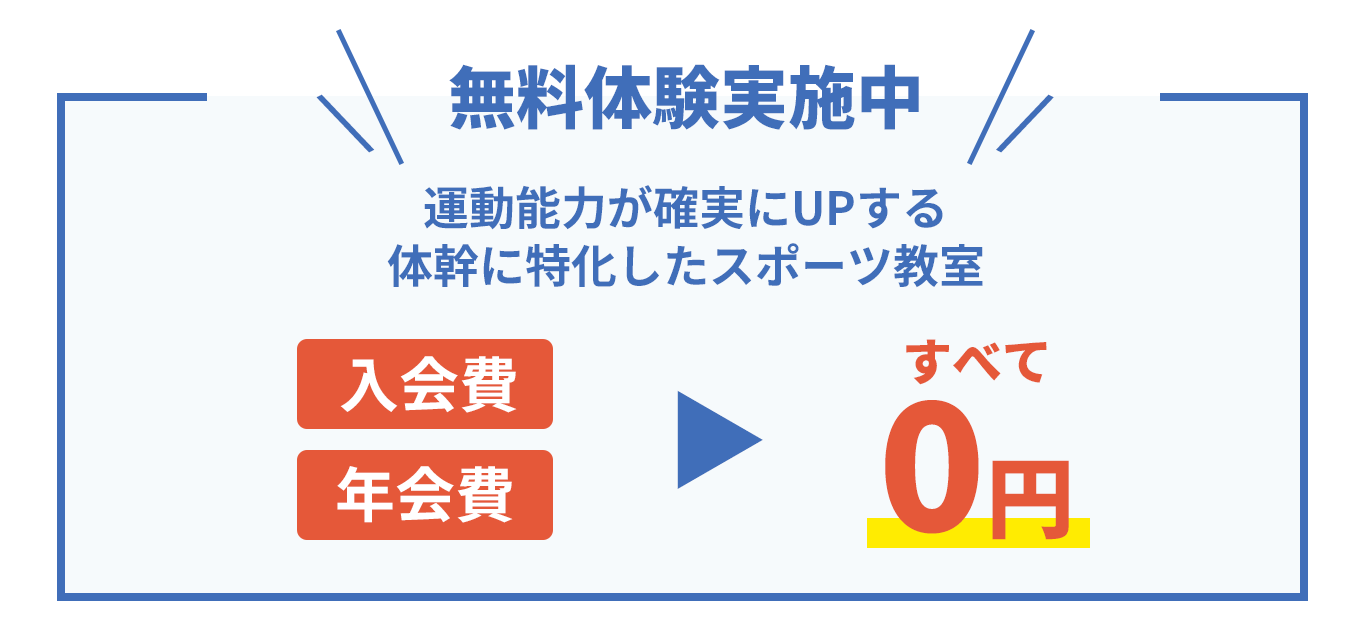 無料体験実施中

運動能力が確実にUPする
体幹に特化したスポーツ教室

入会費

年会費

すべて
0円